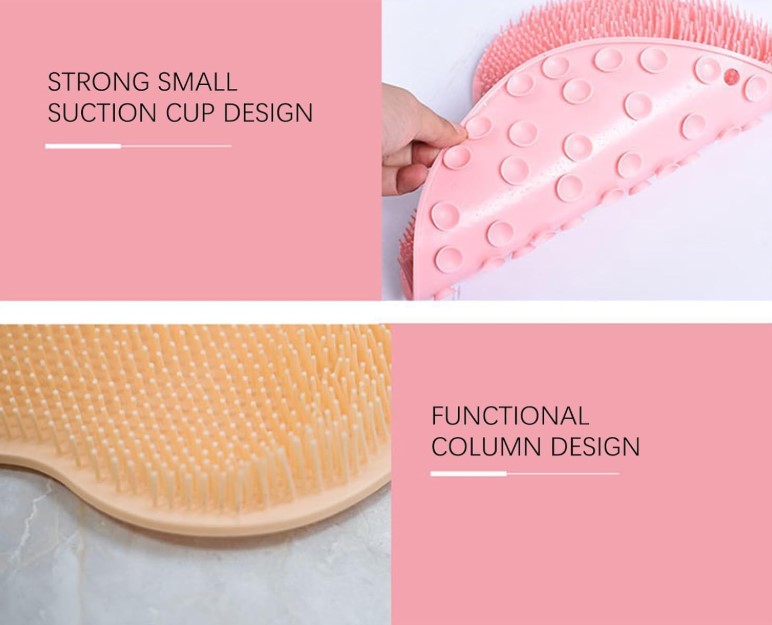 STRONG SMALL SUCTION CUP DESIGN

FUNCTIONAL COLUMN DESIGN